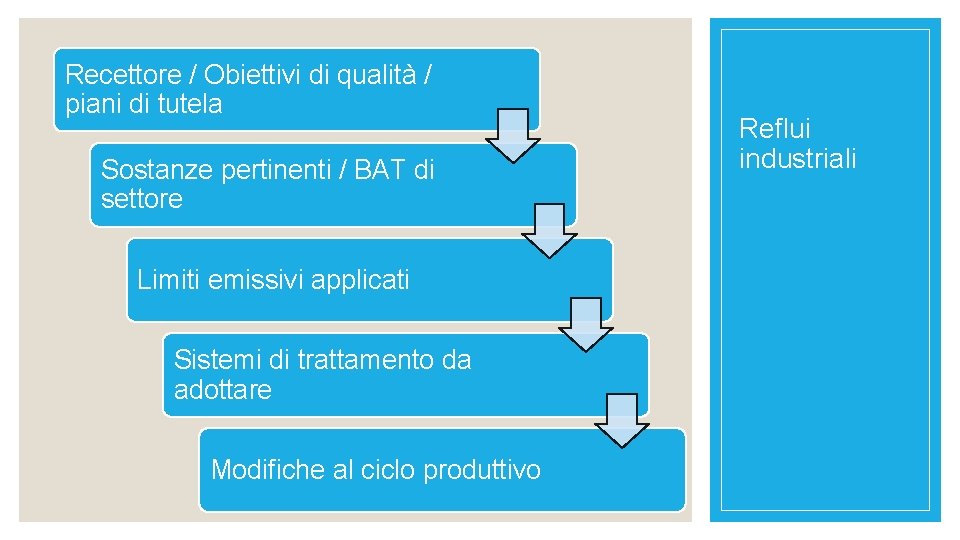 Recettore / Obiettivi di qualità / piani di tutela

Sostanze pertinenti / BAT di settore

Limiti emissivi applicati

Sistemi di trattamento da adottare

Modifiche al ciclo produttivo

Reflui industriali